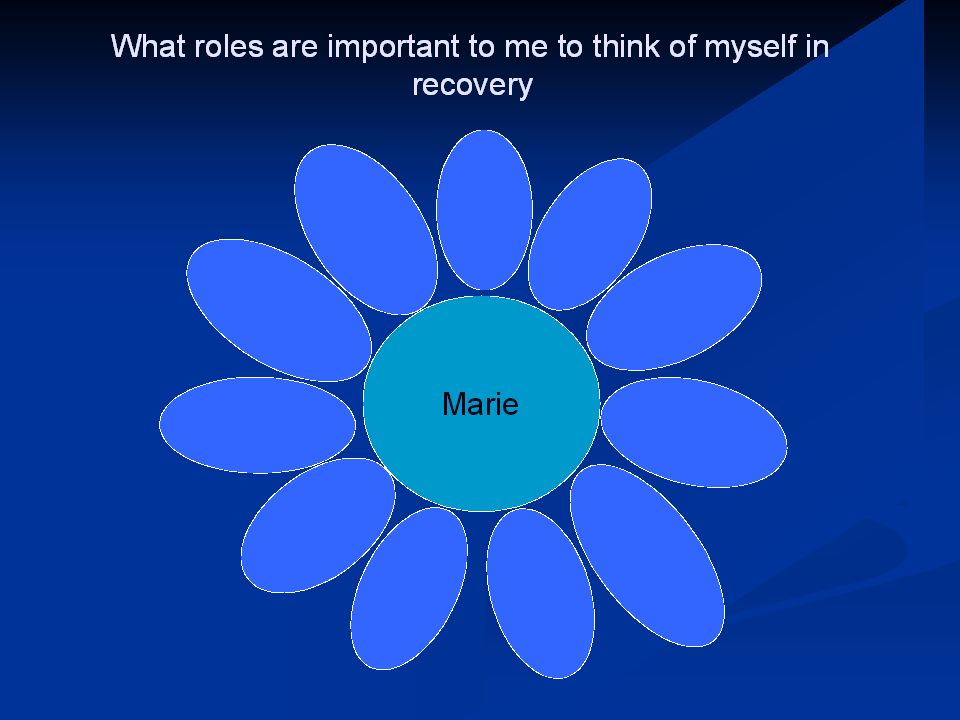 What roles are important to me to think of myself in recovery

Marie